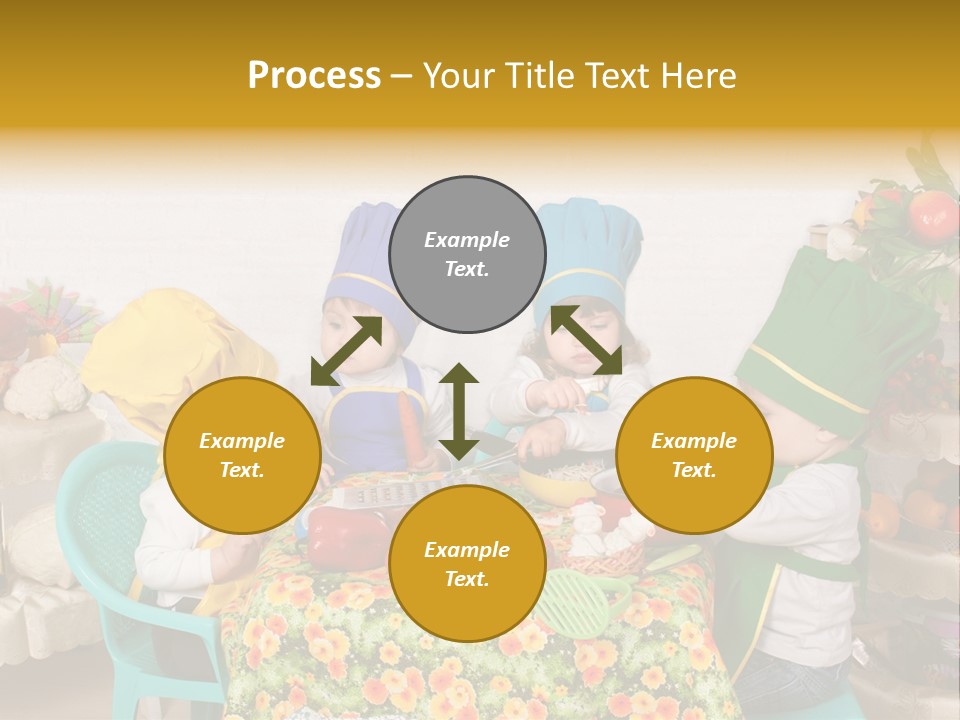 Process – Your Title Text Here

Example Text.

Example Text.

Example Text.

Example Text.